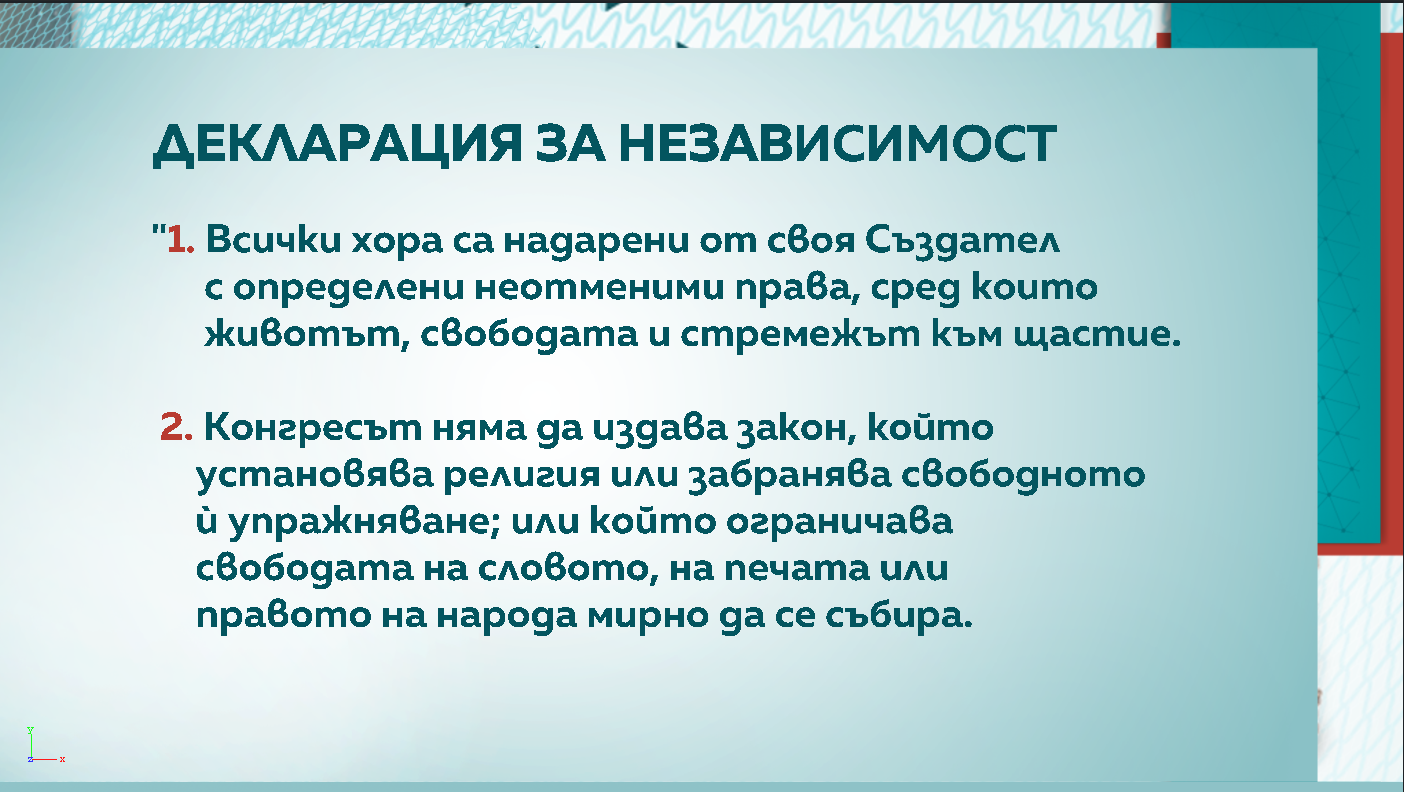 ДЕКЛАРАЦИЯ ЗА НЕЗАВИСИМОСТ

"1. Всички хора са надарени от своя Създател с определени неотменими права, сред които животът, свободата и стремежът към щастие.

2. Конгресът няма да издава закон, който установява религия или забранява свободното ѝ упражняване; или който ограничава свободата на словото, на печата или правото на народа мирно да се събира.

Y
Z X